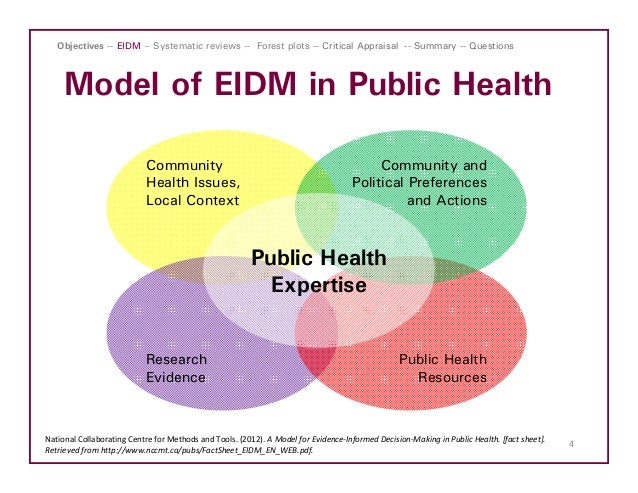 Objectives -- EIDM -- Systematic reviews -- Forest plots -- Critical Appraisal -- Summary -- Questions

Model of EIDM in Public Health

Community Health Issues, Local Context

Community and Political Preferences and Actions

Public Health Expertise

Research Evidence

Public Health Resources

National Collaborating Centre for Methods and Tools. (2012). A Model for Evidence-Informed Decision-Making in Public Health. [fact sheet]. Retrieved from http://www.nccmt.ca/pubs/FactSheet_EIDM_EN_WEB.pdf.

4